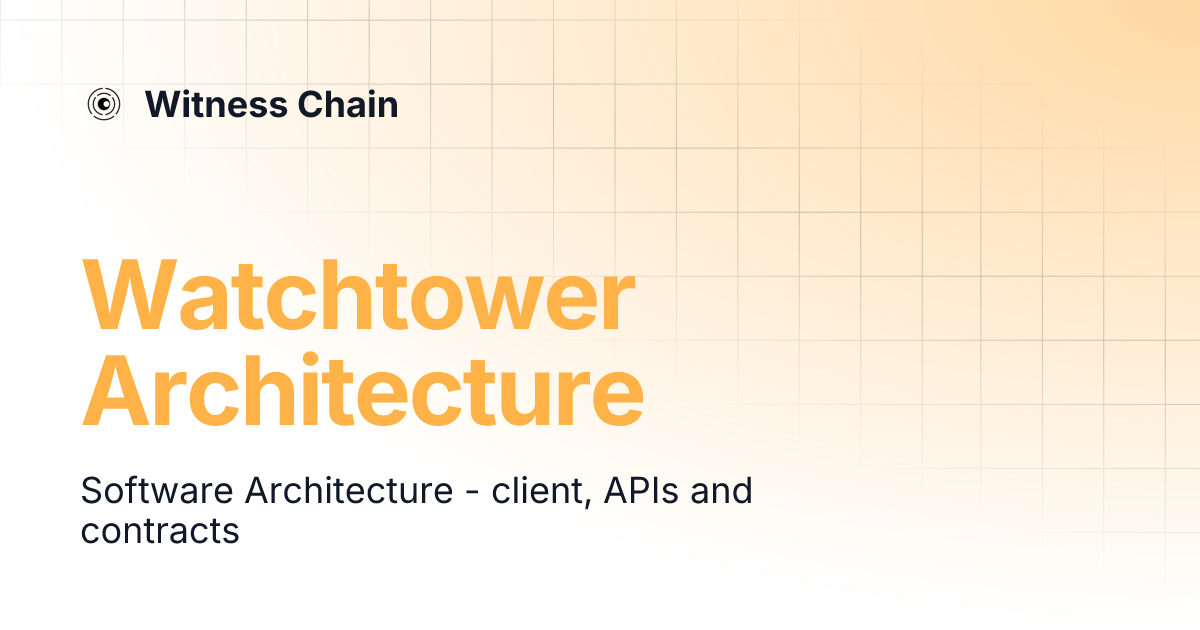 Witness Chain

Watchtower Architecture

Software Architecture - client, APIs and contracts